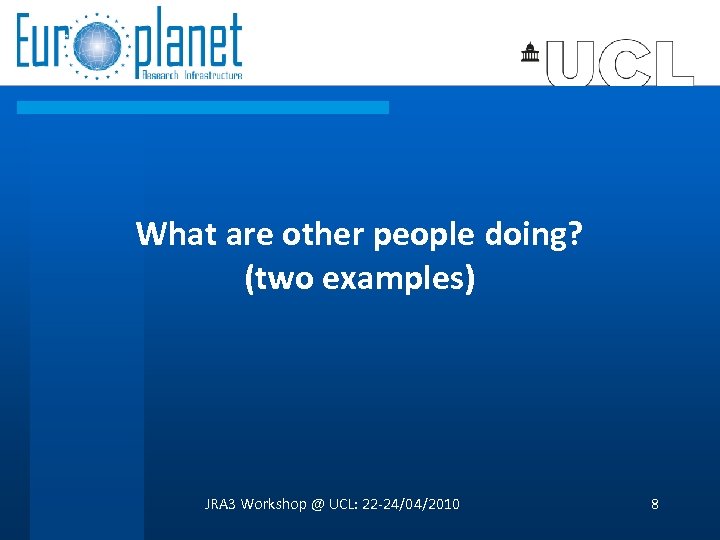 Europlanet
Research Infrastructure

UCL

What are other people doing?
(two examples)

JRA3 Workshop @ UCL: 22-24/04/2010

8